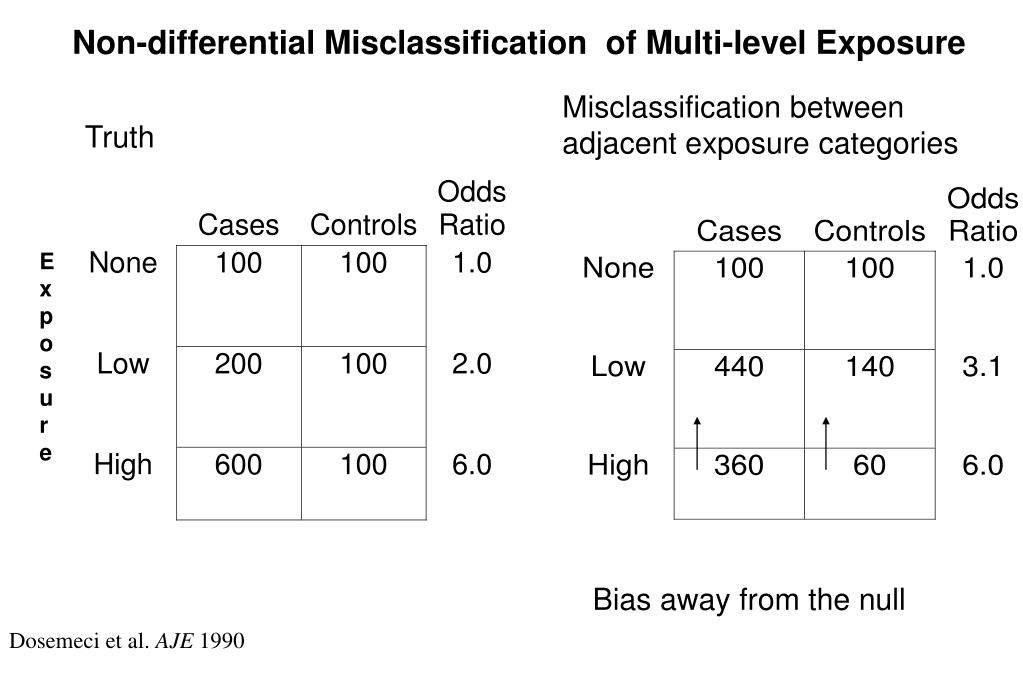 Non-differential Misclassification of Multi-level Exposure

Truth

Exposure

| | Cases | Controls | Odds Ratio |
|---|---|---|---|
| None | 100 | 100 | 1.0 |
| Low | 200 | 100 | 2.0 |
| High | 600 | 100 | 6.0 |

Misclassification between adjacent exposure categories

| | Cases | Controls | Odds Ratio |
|---|---|---|---|
| None | 100 | 100 | 1.0 |
| Low | 440 | 140 | 3.1 |
| High | 360 | 60 | 6.0 |

Bias away from the null

Dosemeci et al. AJE 1990